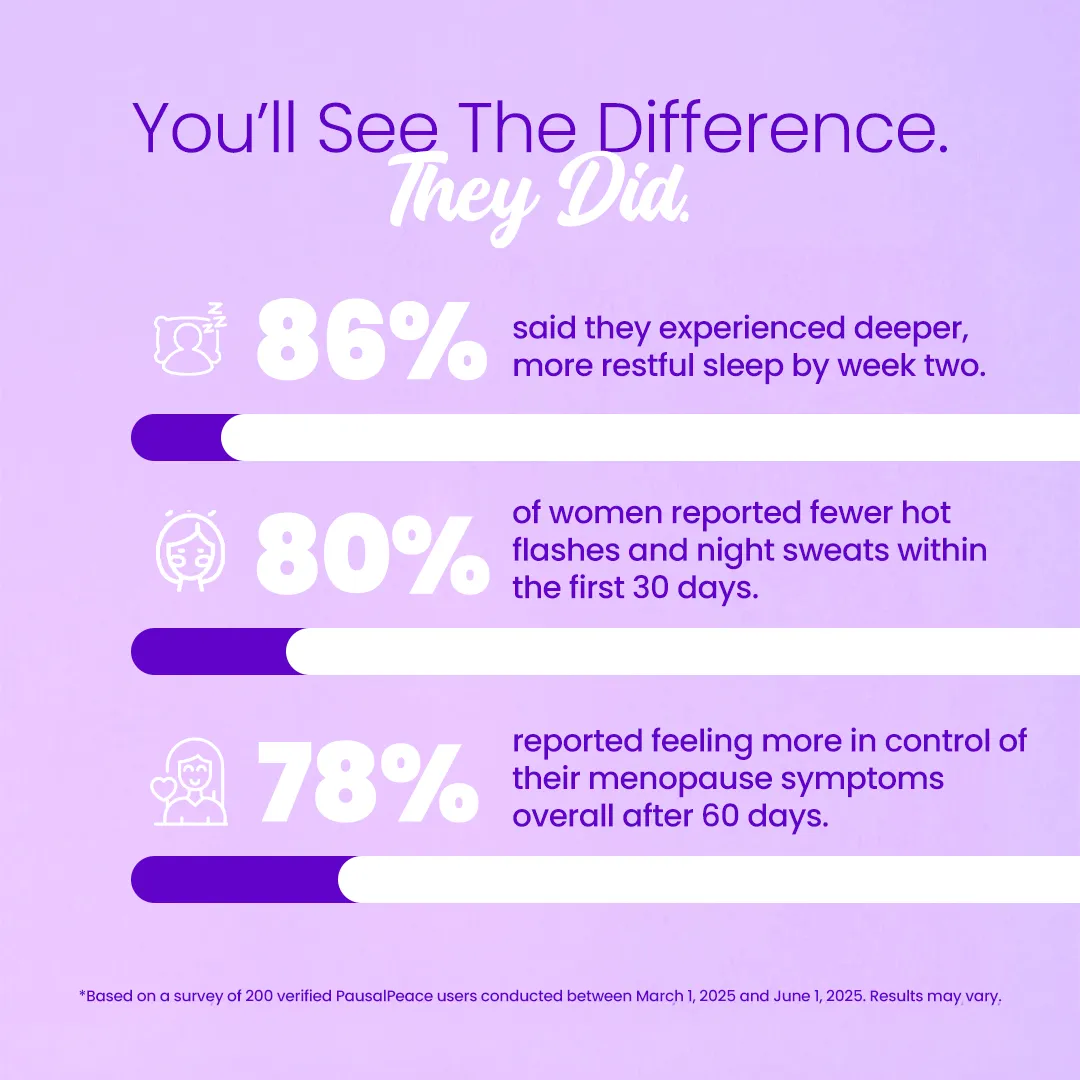 You'll See The Difference.
They Did.

86% said they experienced deeper, more restful sleep by week two.

80% of women reported fewer hot flashes and night sweats within the first 30 days.

78% reported feeling more in control of their menopause symptoms overall after 60 days.

*Based on a survey of 200 verified PausalPeace users conducted between March 1, 2025 and June 1, 2025. Results may vary.